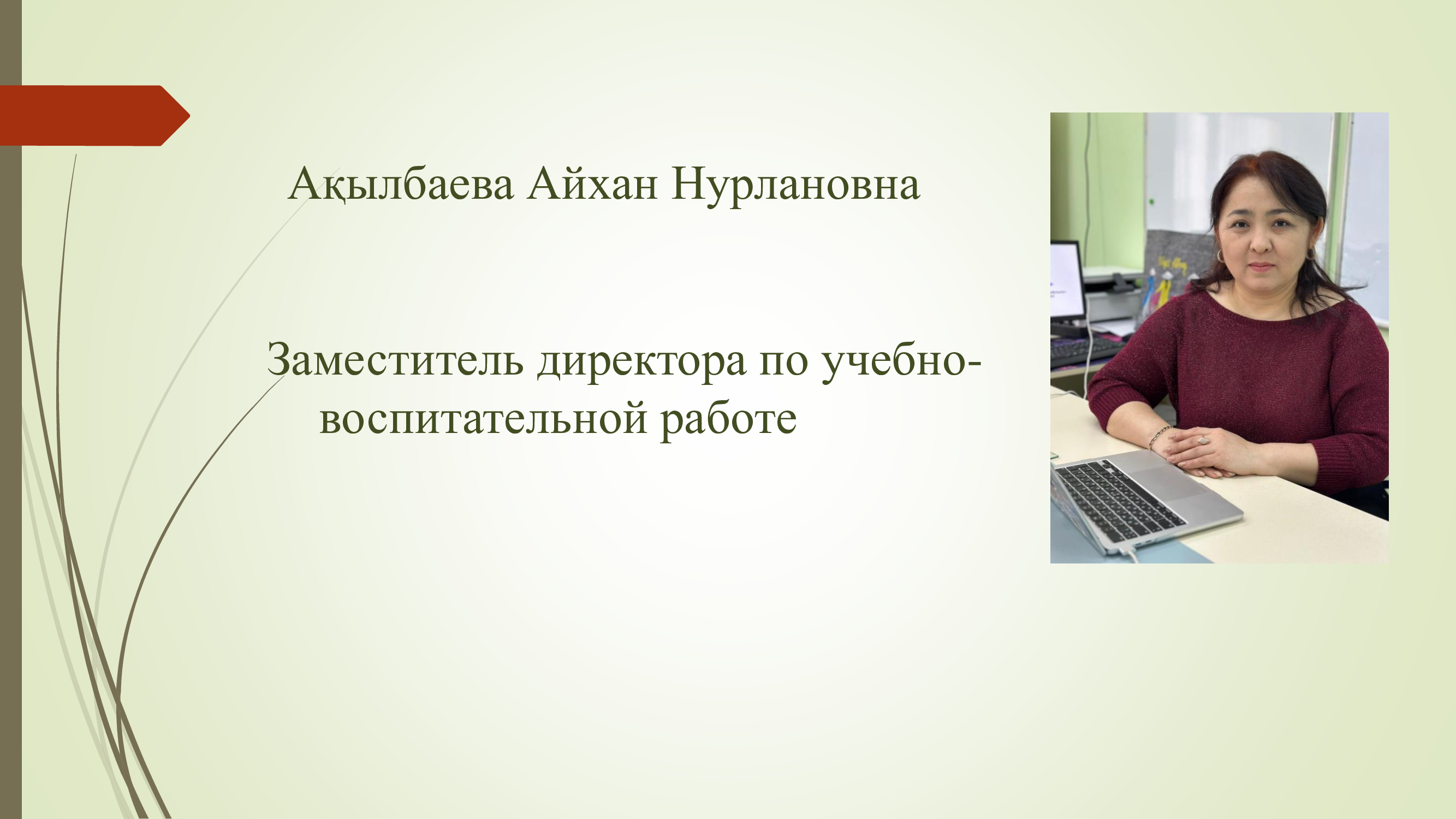 Ақылбаева Айхан Нурлановна

Заместитель директора по учебно-воспитательной работе